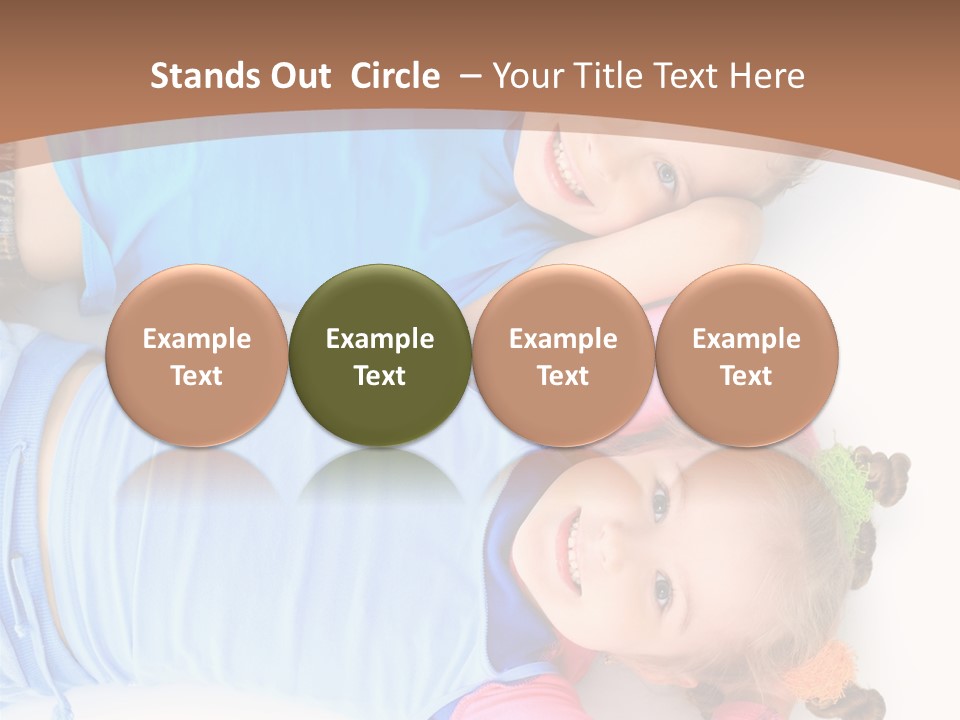 Stands Out Circle – Your Title Text Here

Example Text

Example Text

Example Text

Example Text